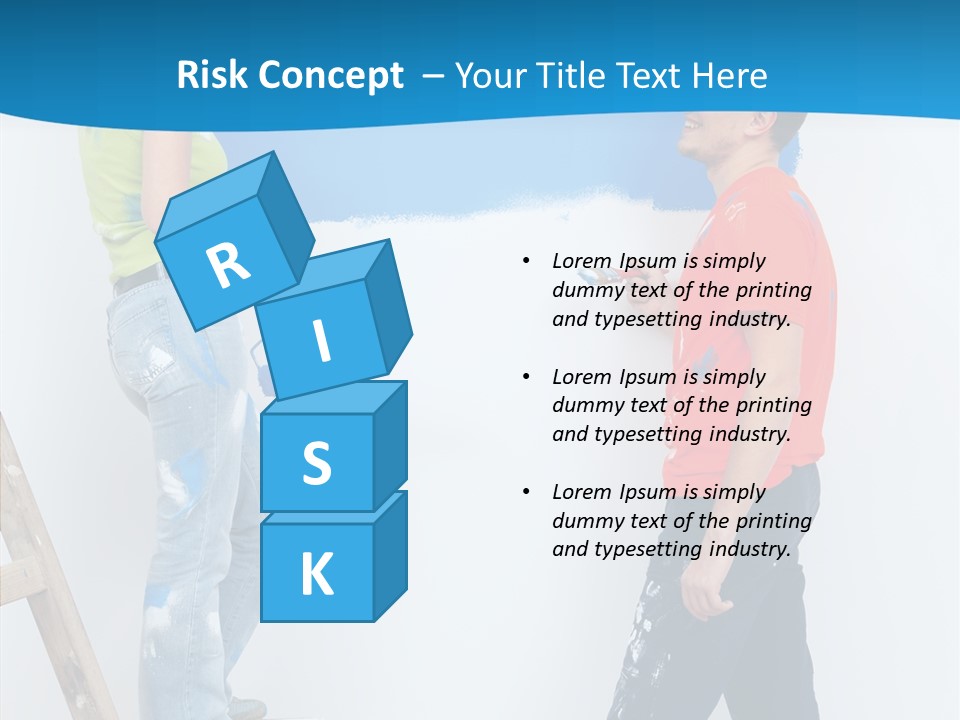 Risk Concept – Your Title Text Here

R
I
S
K

• Lorem Ipsum is simply dummy text of the printing and typesetting industry.

• Lorem Ipsum is simply dummy text of the printing and typesetting industry.

• Lorem Ipsum is simply dummy text of the printing and typesetting industry.